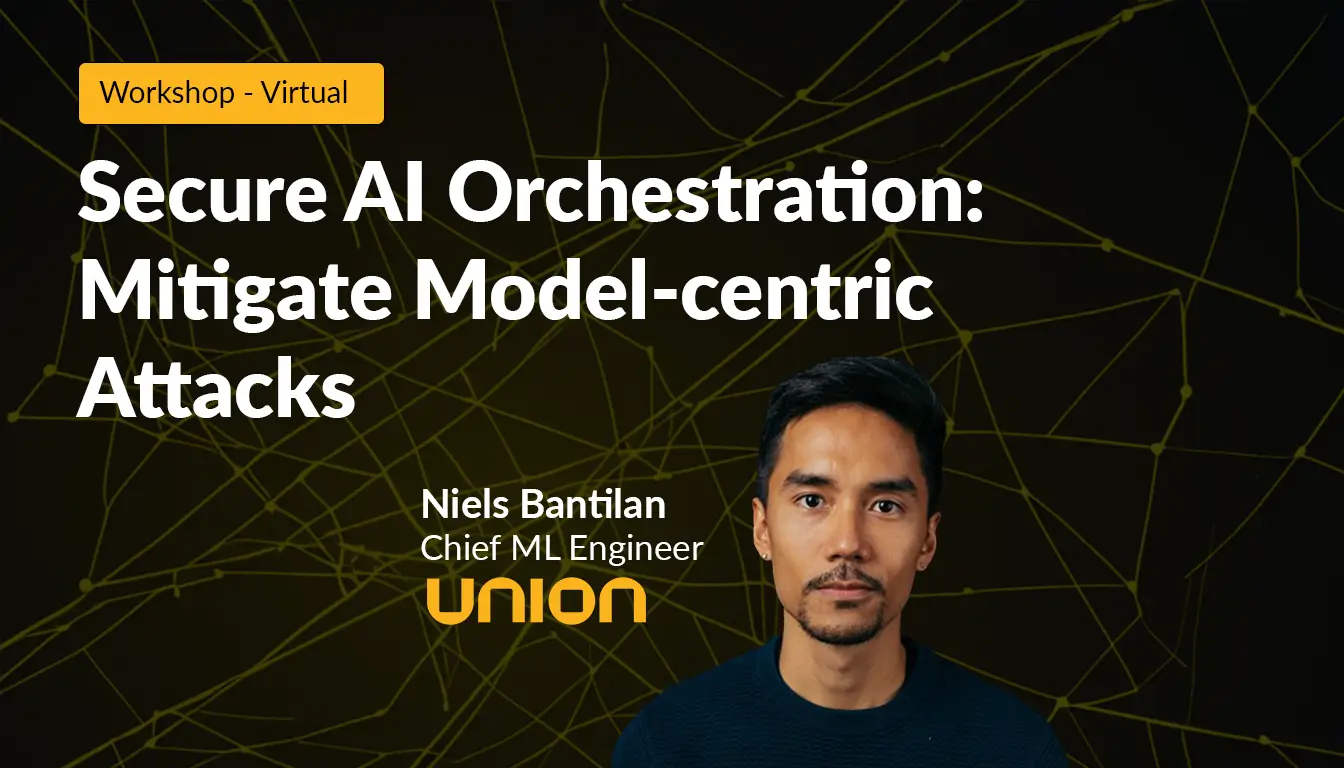 Workshop - Virtual

Secure AI Orchestration: Mitigate Model-centric Attacks

Niels Bantilan
Chief ML Engineer
UNION